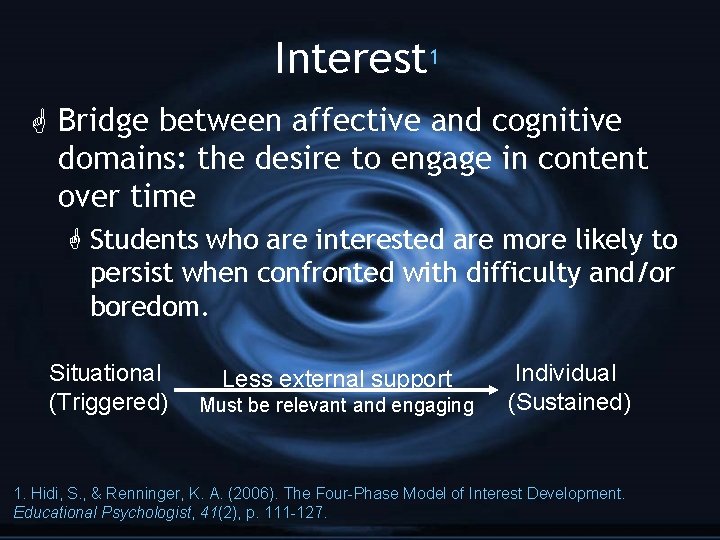 Interest$^1$

Bridge between affective and cognitive domains: the desire to engage in content over time

Students who are interested are more likely to persist when confronted with difficulty and/or boredom.

Situational (Triggered)

Less external support

Must be relevant and engaging

Individual (Sustained)

1. Hidi, S., & Renninger, K. A. (2006). The Four-Phase Model of Interest Development. Educational Psychologist, 41(2), p. 111-127.